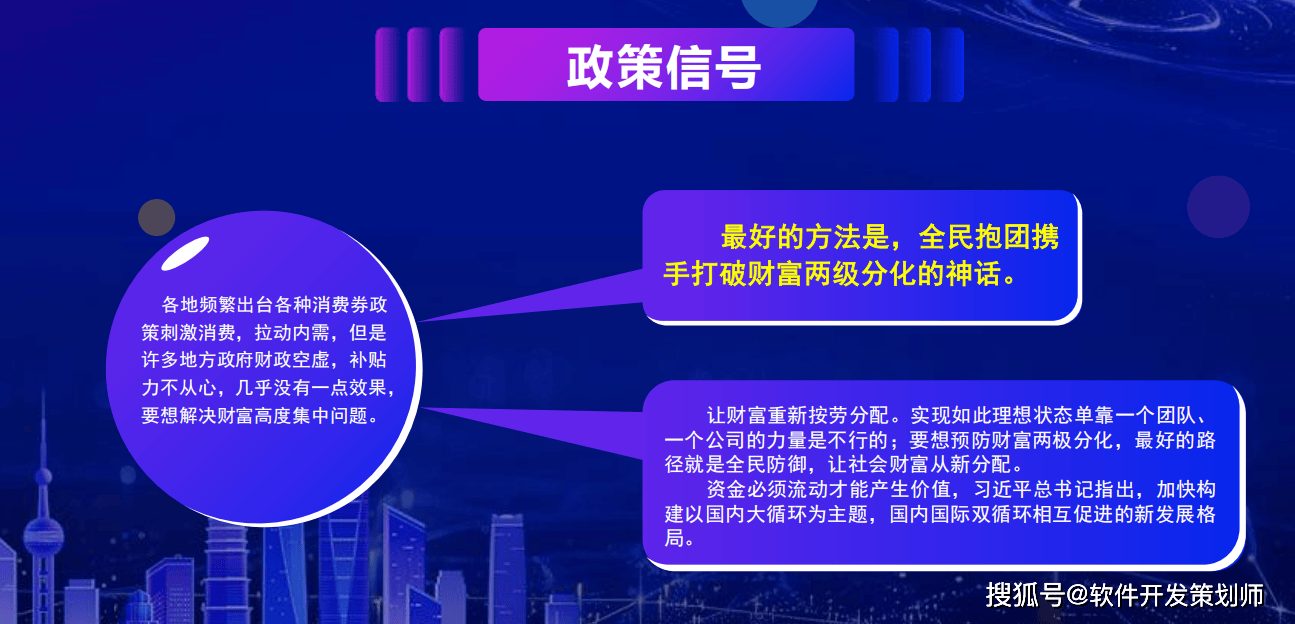 政策信号

各地频繁出台各种消费券政策刺激消费，拉动内需，但是许多地方政府财政空虚，补贴力不从心，几乎没有一点效果，要想解决财富高度集中问题。

最好的方法是，全民抱团携手打破财富两级分化的神话。

让财富重新按劳分配。实现如此理想状态单靠一个团队、一个公司的力量是不行的；要想预防财富两极分化，最好的路径就是全民防御，让社会财富从新分配。

资金必须流动才能产生价值，习近平总书记指出，加快构建以国内大循环为主题，国内国际双循环相互促进的新发展格局。

搜狐号@软件开发策划师